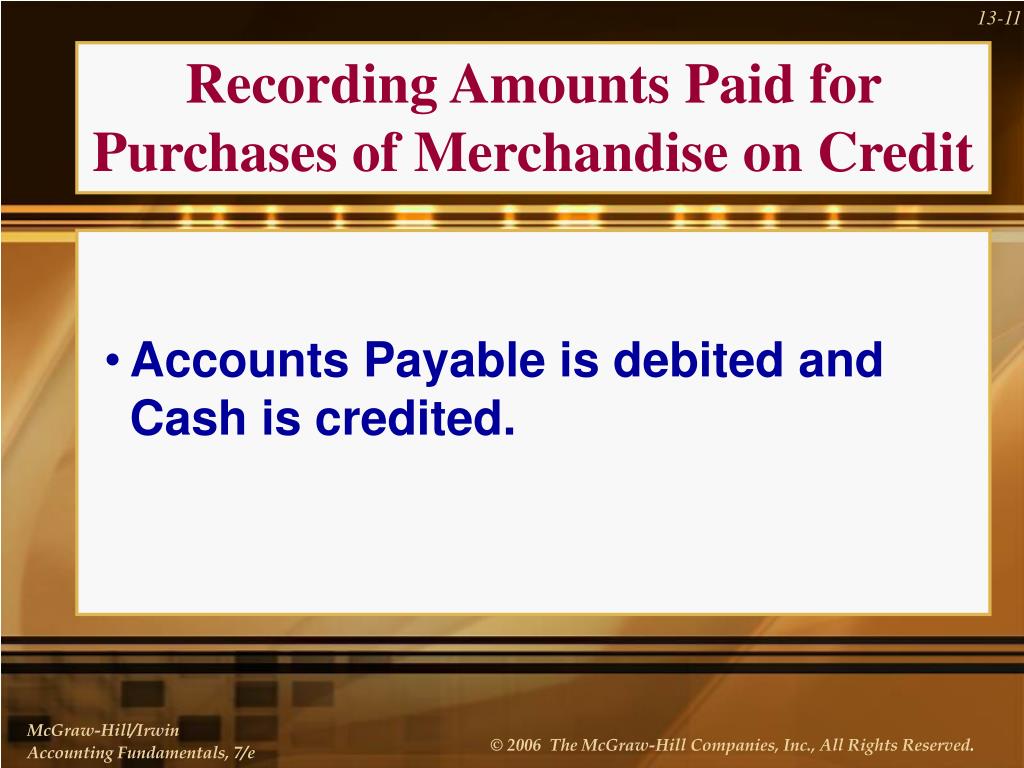 13-11

Recording Amounts Paid for Purchases of Merchandise on Credit

• Accounts Payable is debited and Cash is credited.

McGraw-Hill/Irwin
Accounting Fundamentals, 7/e

© 2006 The McGraw-Hill Companies, Inc., All Rights Reserved.